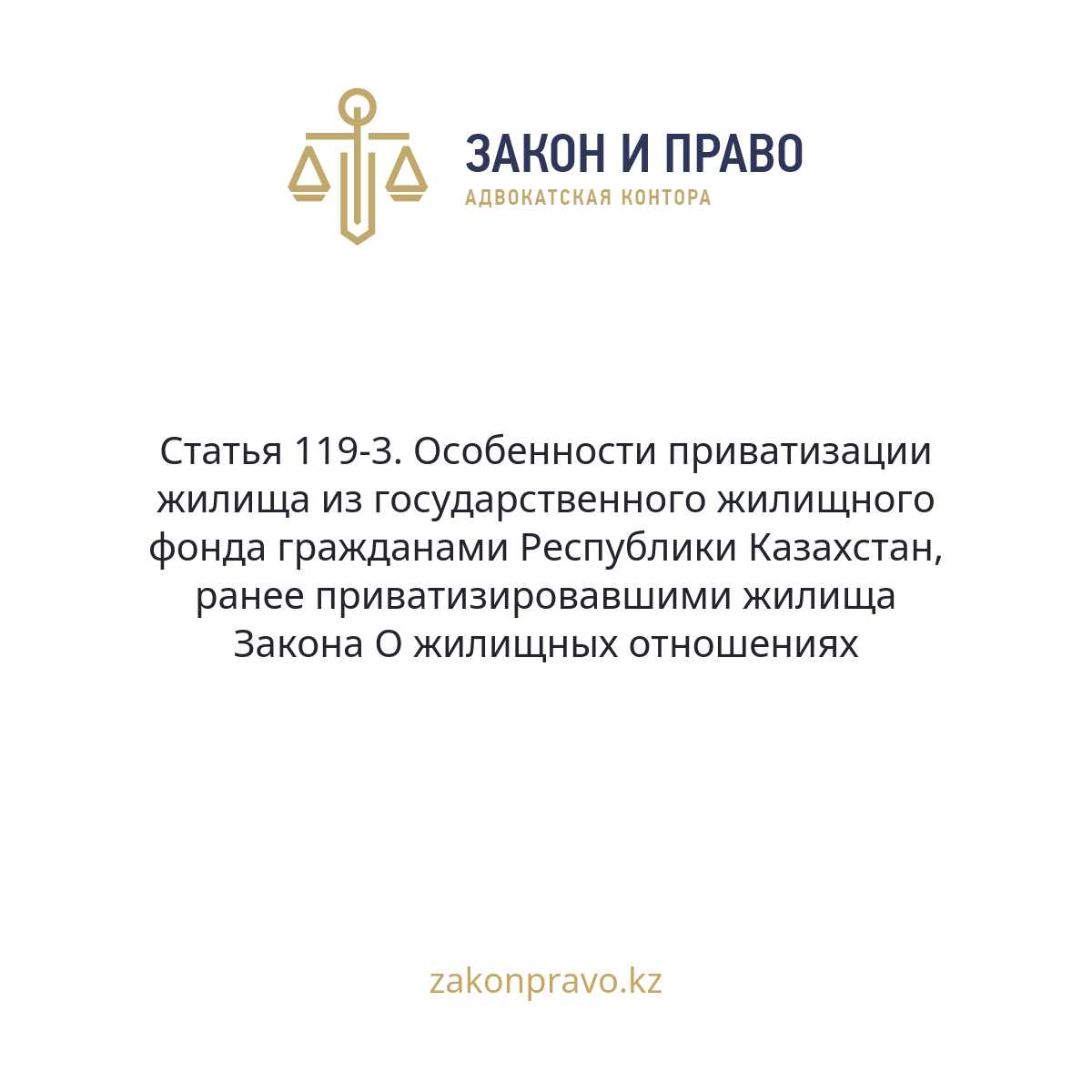 ЗАКОН И ПРАВО
АДВОКАТСКАЯ КОНТОРА

Статья 119-3. Особенности приватизации жилища из государственного жилищного фонда гражданами Республики Казахстан, ранее приватизировавшими жилища Закона О жилищных отношениях

zakonpravo.kz